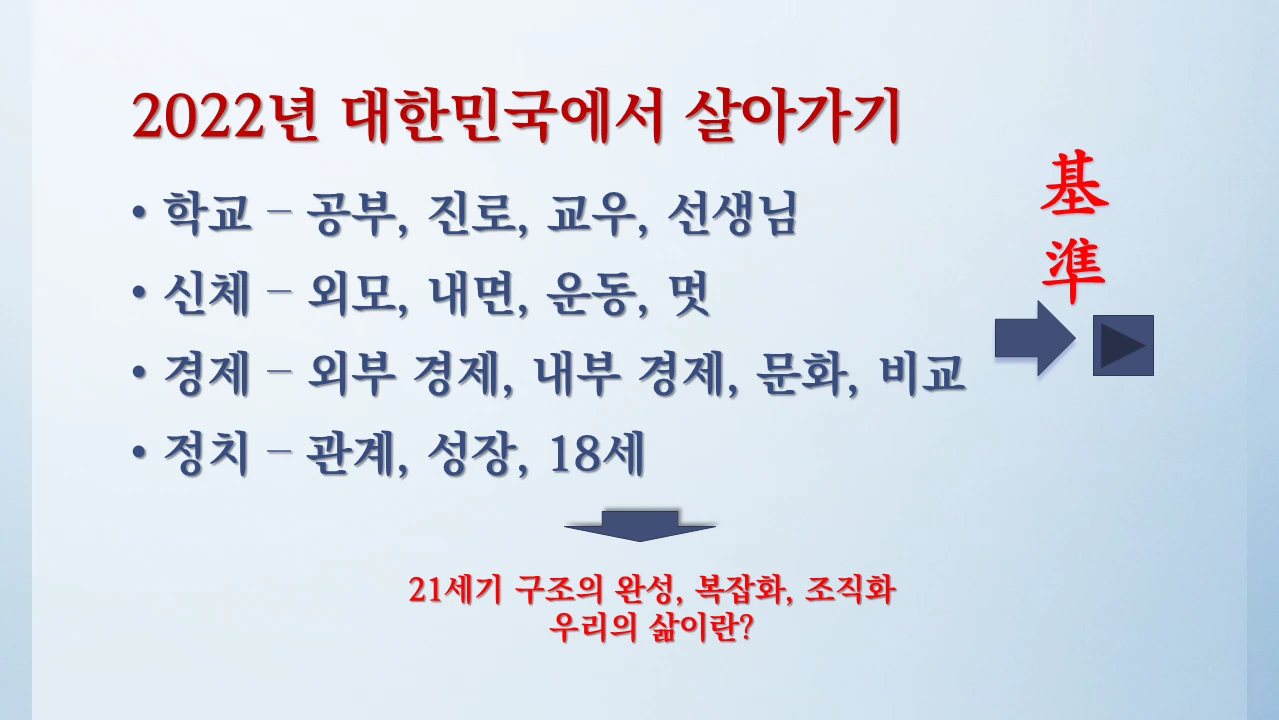 2022년 대한민국에서 살아가기

• 학교 – 공부, 진로, 교우, 선생님

• 신체 – 외모, 내면, 운동, 멋

• 경제 – 외부 경제, 내부 경제, 문화, 비교

• 정치 – 관계, 성장, 18세

基準

21세기 구조의 완성, 복잡화, 조직화
우리의 삶이란?